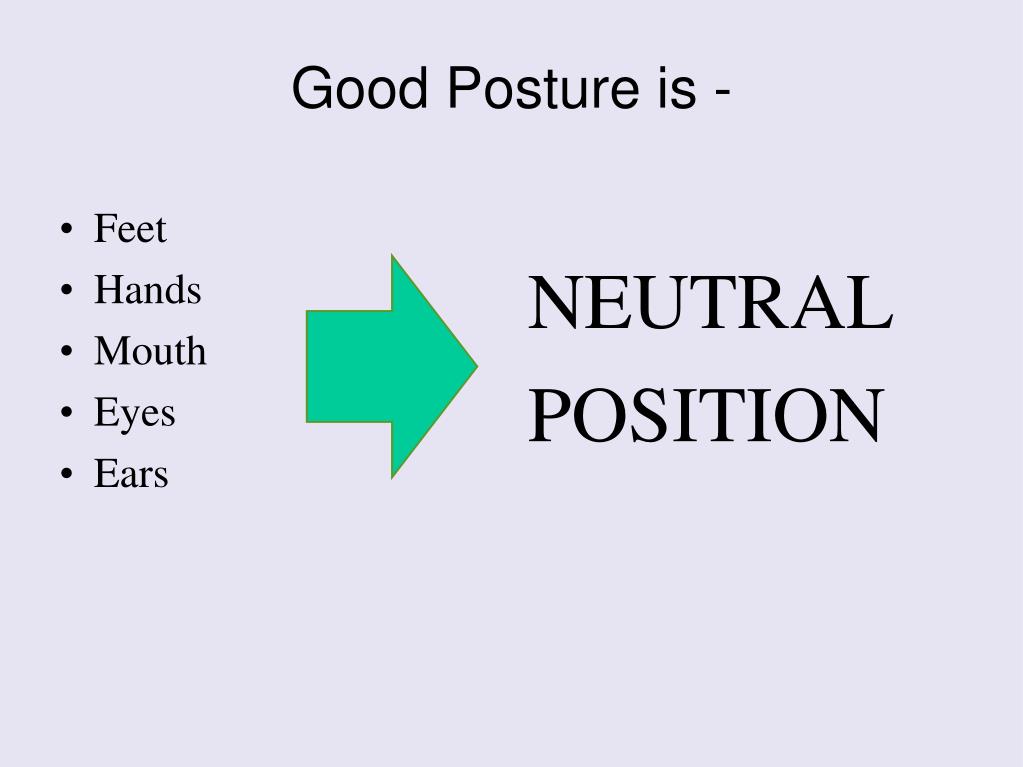 Good Posture is -

• Feet
• Hands
• Mouth
• Eyes
• Ears

NEUTRAL POSITION